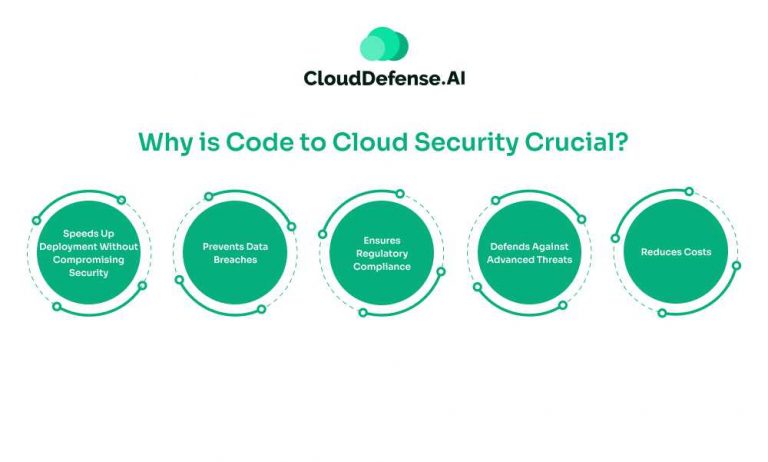 CloudDefense.AI

Why is Code to Cloud Security Crucial?

Speeds Up Deployment Without Compromising Security

Prevents Data Breaches

Ensures Regulatory Compliance

Defends Against Advanced Threats

Reduces Costs